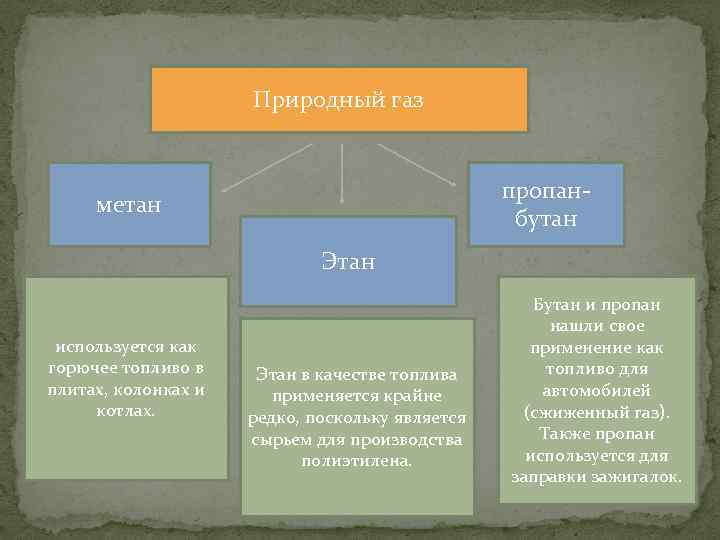 Природный газ

метан

Этан

пропан-бутан

используется как горючее топливо в плитах, колонках и котлах.

Этан в качестве топлива применяется крайне редко, поскольку является сырьем для производства полиэтилена.

Бутан и пропан нашли свое применение как топливо для автомобилей (сжиженный газ). Также пропан используется для заправки зажигалок.